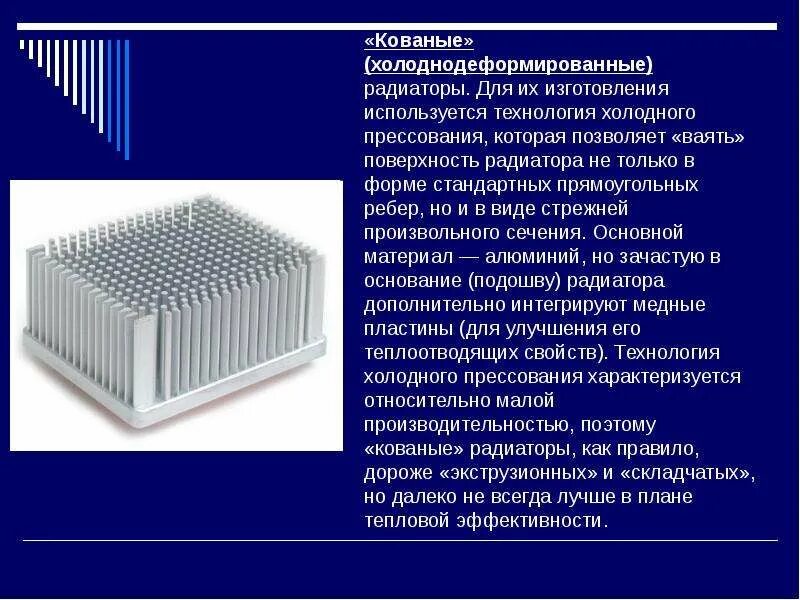 «Кованые» (холоднодеформированные) радиаторы. Для их изготовления используется технология холодного прессования, которая позволяет «ваять» поверхность радиатора не только в форме стандартных прямоугольных ребер, но и в виде стрежней произвольного сечения. Основной материал — алюминий, но зачастую в основание (подошву) радиатора дополнительно интегрируют медные пластины (для улучшения его теплоотводящих свойств). Технология холодного прессования характеризуется относительно малой производительностью, поэтому «кованые» радиаторы, как правило, дороже «экструзионных» и «складчатых», но далеко не всегда лучше в плане тепловой эффективности.